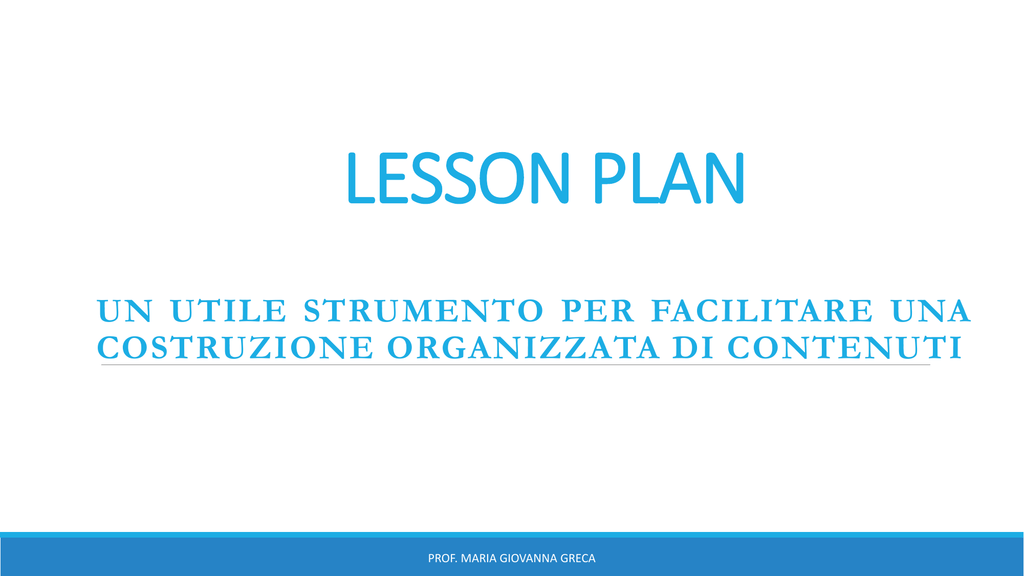 LESSON PLAN

UN UTILE STRUMENTO PER FACILITARE UNA COSTRUZIONE ORGANIZZATA DI CONTENUTI

PROF. MARIA GIOVANNA GRECA